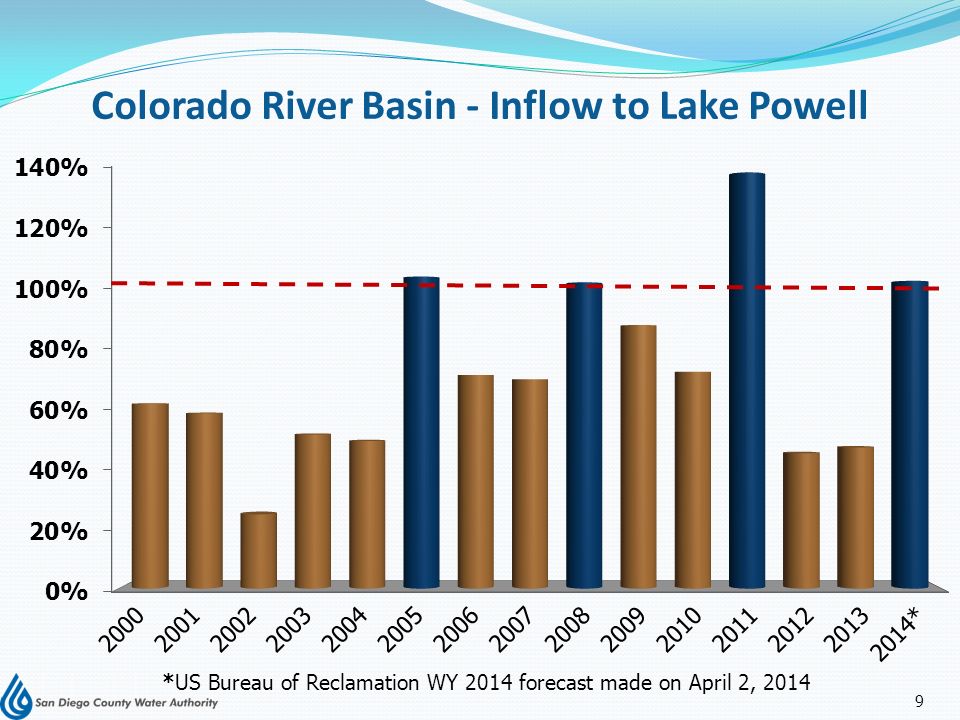 Colorado River Basin - Inflow to Lake Powell

140%
120%
100%
80%
60%
40%
20%
0%

2000
2001
2002
2003
2004
2005
2006
2007
2008
2009
2010
2011
2012
2013
2014*

*US Bureau of Reclamation WY 2014 forecast made on April 2, 2014

San Diego County Water Authority

9